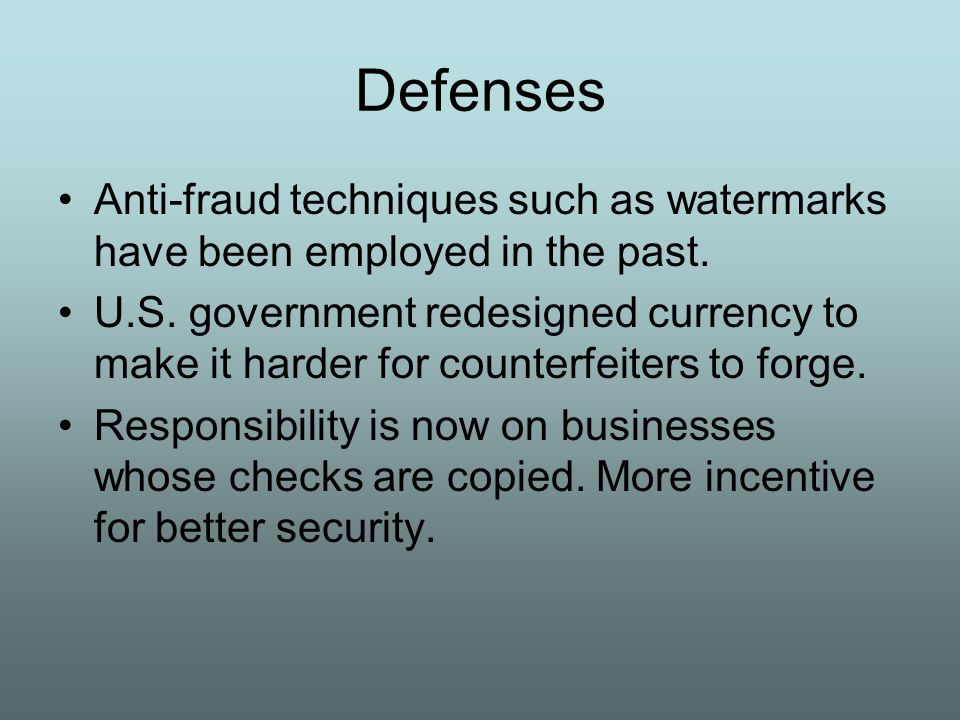 Defenses

• Anti-fraud techniques such as watermarks have been employed in the past.
• U.S. government redesigned currency to make it harder for counterfeiters to forge.
• Responsibility is now on businesses whose checks are copied. More incentive for better security.